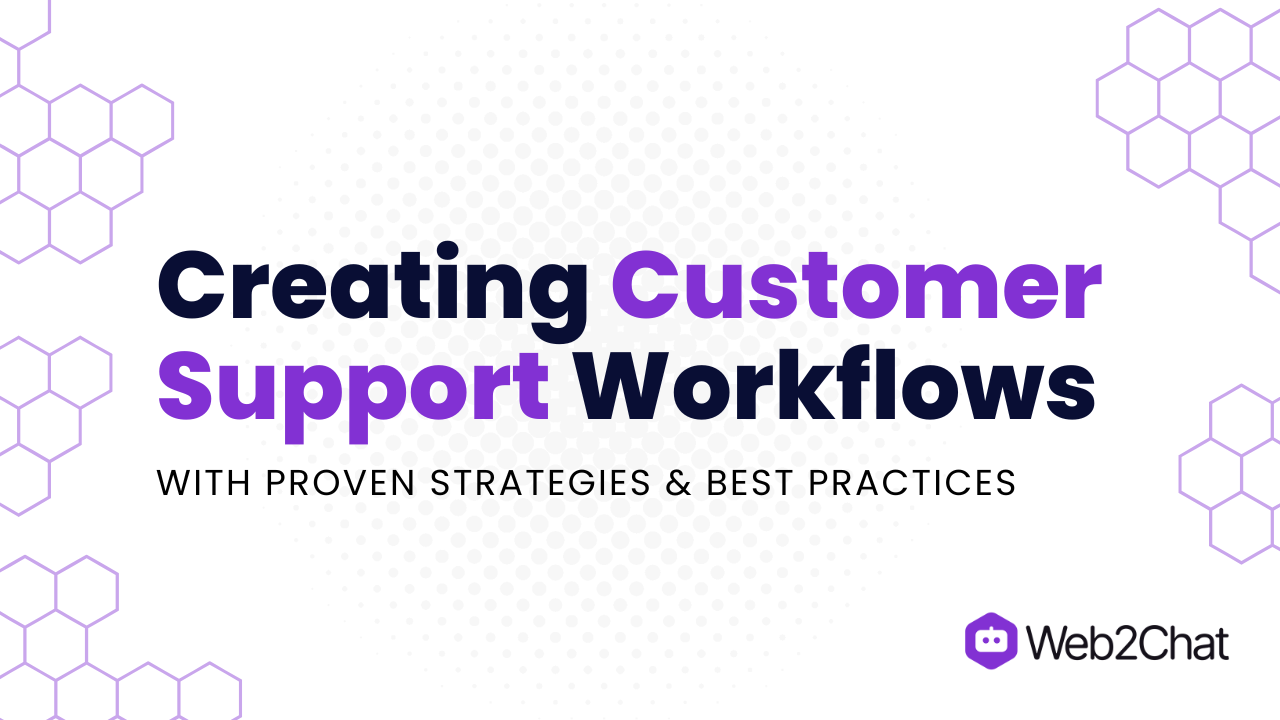 Creating Customer Support Workflows

WITH PROVEN STRATEGIES & BEST PRACTICES

Web2Chat